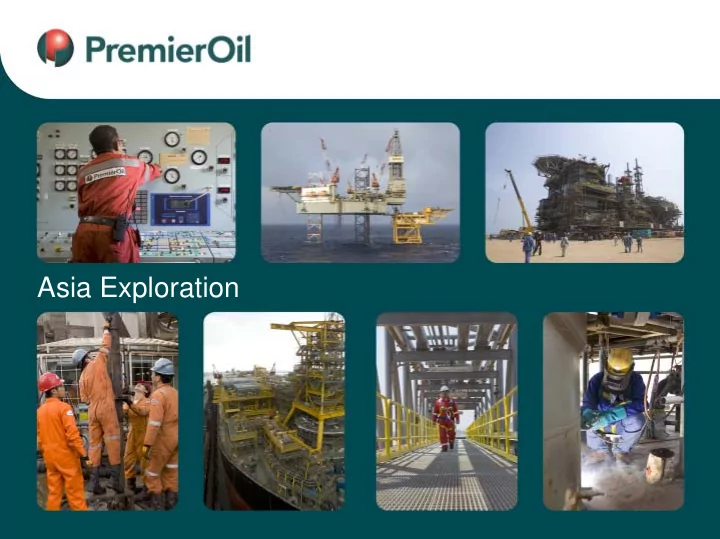 PremierOil

PremierOil

Asia Exploration